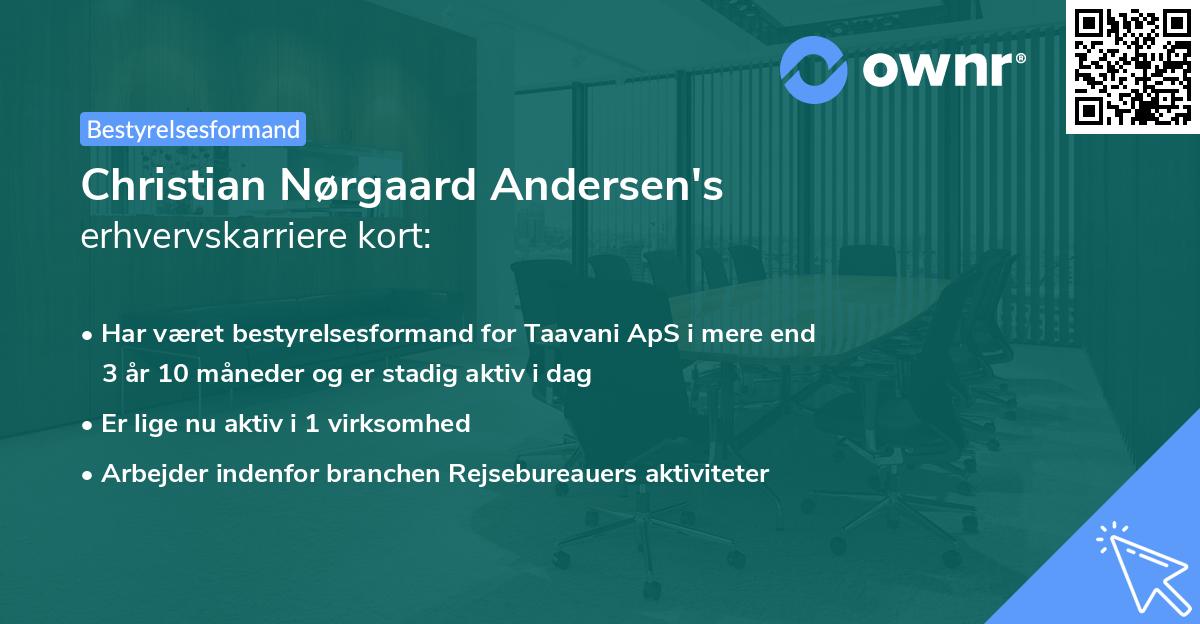 ownr®

Bestyrelsesformand

Christian Nørgaard Andersen's
erhvervskarriere kort:

• Har været bestyrelsesformand for Taavani ApS i mere end 3 år 10 måneder og er stadig aktiv i dag

• Er lige nu aktiv i 1 virksomhed

• Arbejder indenfor branchen Rejsebureauers aktiviteter